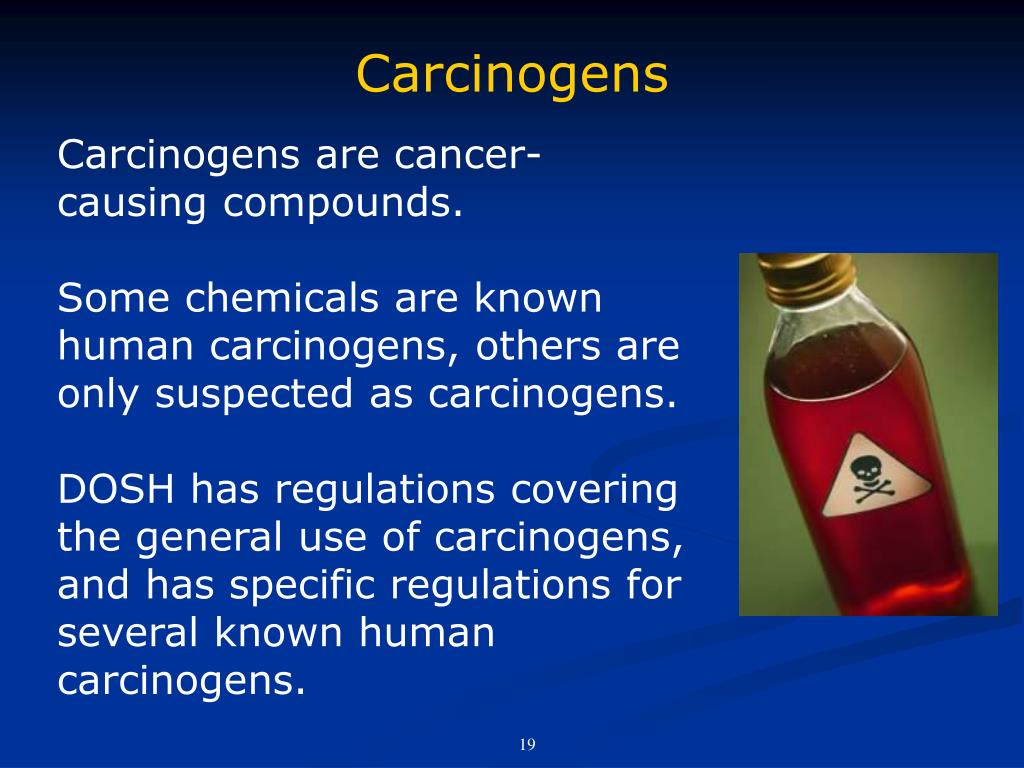 Carcinogens

Carcinogens are cancer-causing compounds.

Some chemicals are known human carcinogens, others are only suspected as carcinogens.

DOSH has regulations covering the general use of carcinogens, and has specific regulations for several known human carcinogens.

19